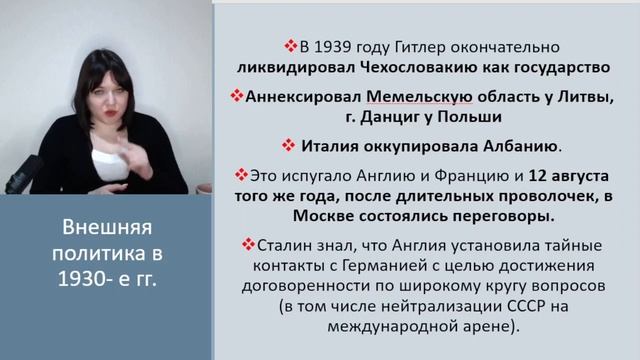 Внешняя политика в 1930- е гг.

❖В 1939 году Гитлер окончательно ликвидировал Чехословакию как государство

❖Аннексировал Мемельскую область у Литвы, г. Данциг у Польши

❖ Италия оккупировала Албанию.

❖Это испугало Англию и Францию и 12 августа того же года, после длительных проволочек, в Москве состоялись переговоры.

❖Сталин знал, что Англия установила тайные контакты с Германией с целью достижения договоренности по широкому кругу вопросов (в том числе нейтрализации СССР на международной арене).